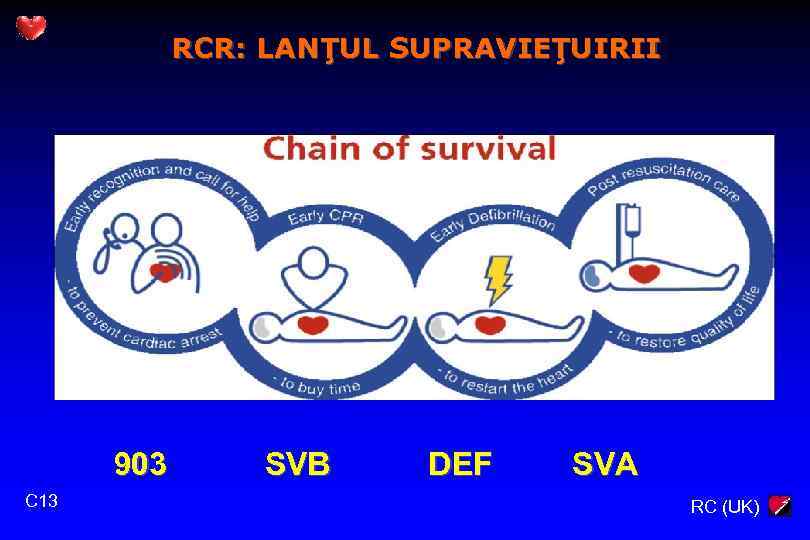 RCR: LANŢUL SUPRAVIEŢUIRII

Chain of survival

Early recognition and call for help
- to prevent cardiac arrest

Early CPR
- to buy time

Early Defibrillation
- to restart the heart

Post resuscitation care
- to restore quality of life

903 SVB DEF SVA

C13

RC (UK)